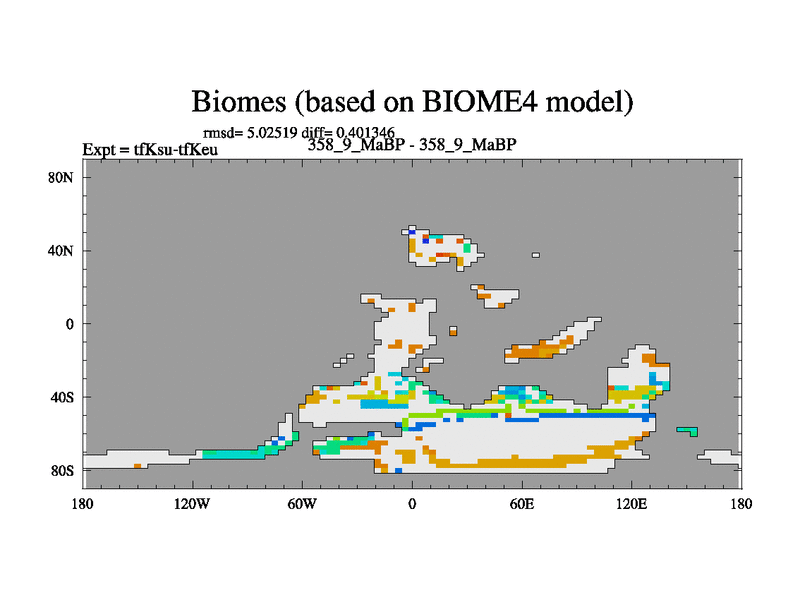 Biomes (based on BIOME4 model)

rmsd= 5.02519 diff= 0.401346

Expt = tfKsu-tfKeu

358_9_MaBP - 358_9_MaBP

80N

40N

0

40S

80S

180

120W

60W

0

60E

120E

180